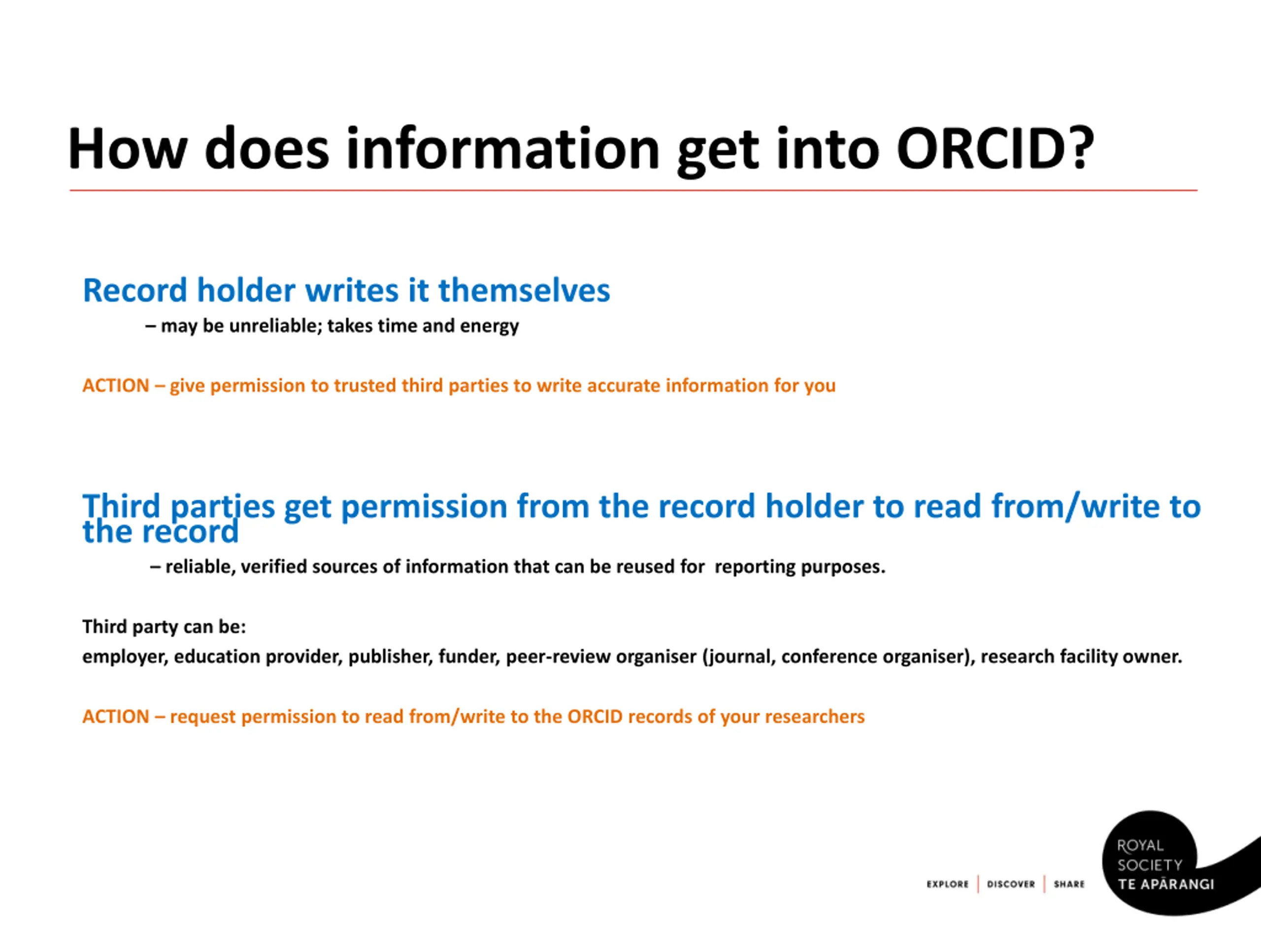 How does information get into ORCID?

Record holder writes it themselves

– may be unreliable; takes time and energy

ACTION – give permission to trusted third parties to write accurate information for you

Third parties get permission from the record holder to read from/write to the record

– reliable, verified sources of information that can be reused for reporting purposes.

Third party can be:

employer, education provider, publisher, funder, peer-review organiser (journal, conference organiser), research facility owner.

ACTION – request permission to read from/write to the ORCID records of your researchers

EXPLORE | DISCOVER | SHARE

ROYAL SOCIETY TE APĀRANGI